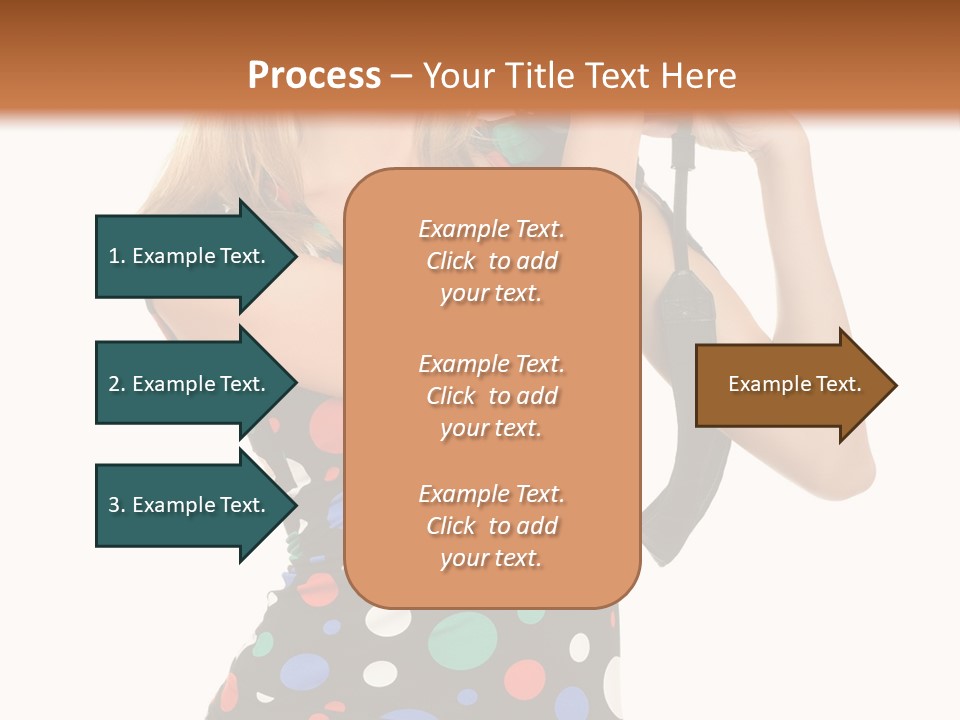 Process – Your Title Text Here

1. Example Text.

2. Example Text.

3. Example Text.

Example Text. Click to add your text.

Example Text. Click to add your text.

Example Text. Click to add your text.

Example Text.